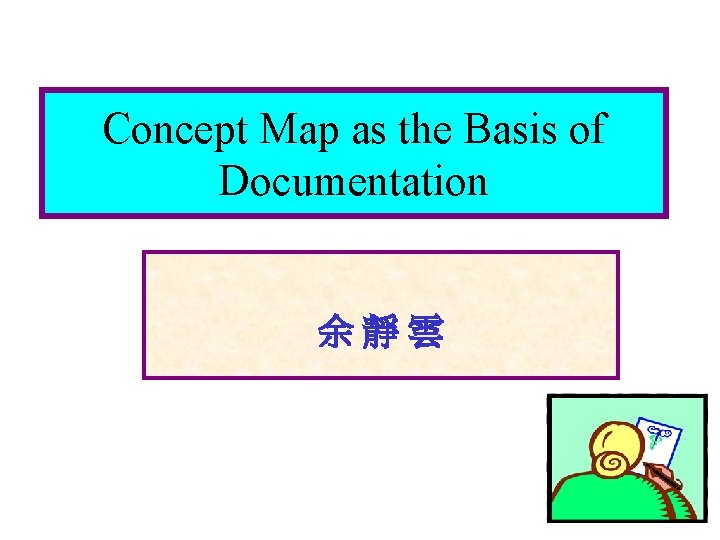 Concept Map as the Basis of Documentation

余 靜 雲